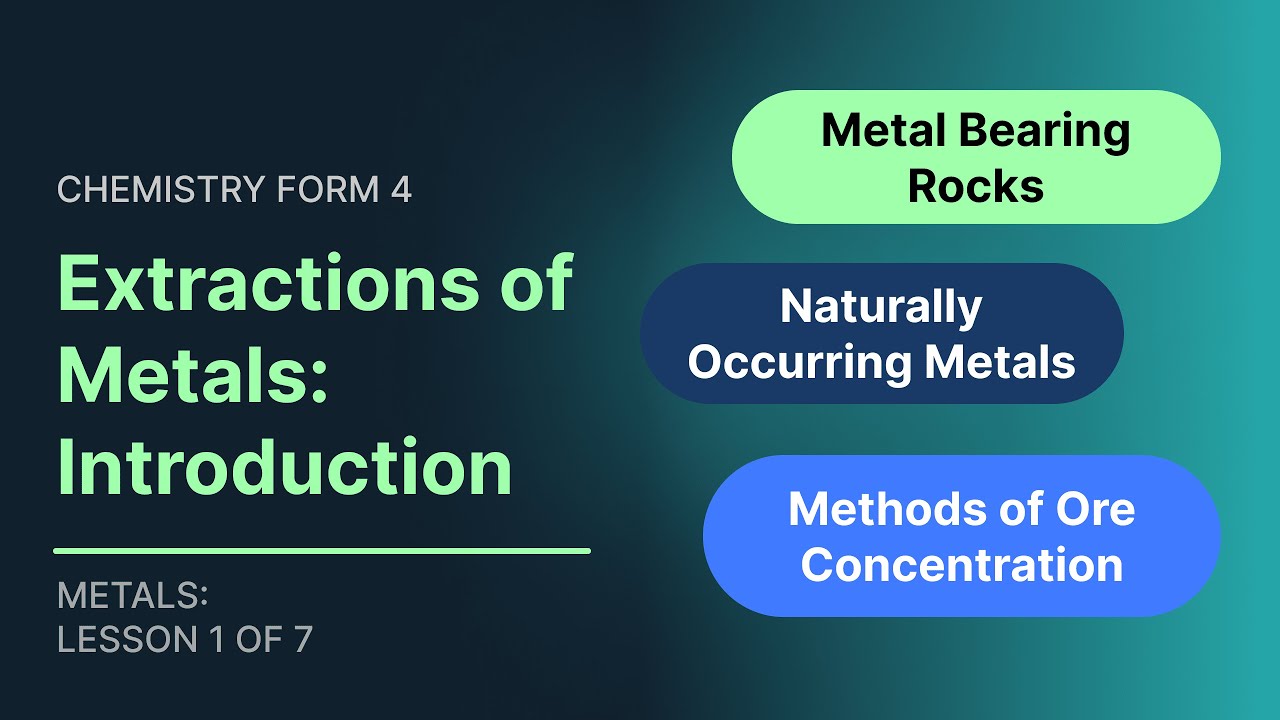 CHEMISTRY FORM 4

Extractions of Metals: Introduction

METALS:
LESSON 1 OF 7

Metal Bearing Rocks

Naturally Occurring Metals

Methods of Ore Concentration